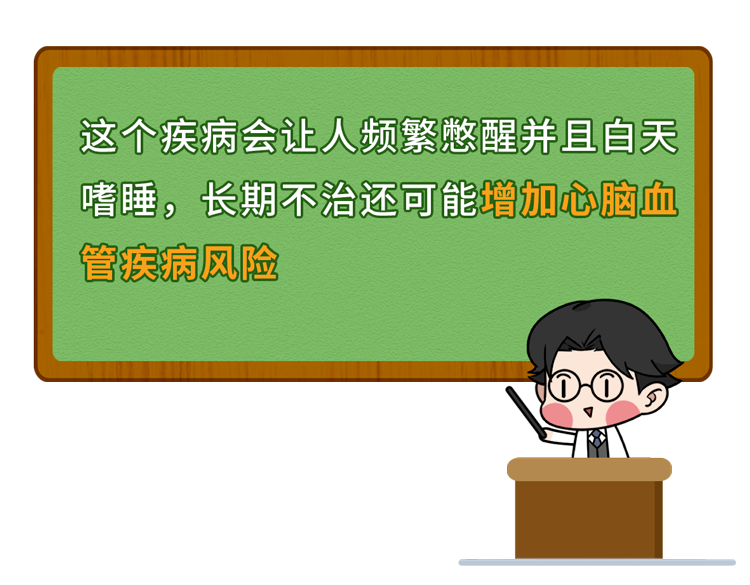 这个疾病会让人频繁憋醒并且白天嗜睡，长期不治还可能增加心脑血管疾病风险